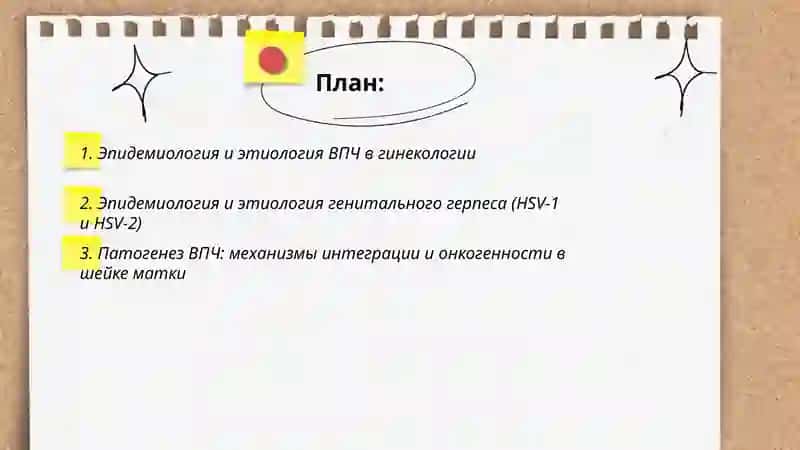 План:

1. Эпидемиология и этиология ВПЧ в гинекологии

2. Эпидемиология и этиология генитального герпеса (HSV-1 и HSV-2)

3. Патогенез ВПЧ: механизмы интеграции и онкогенности в шейке матки